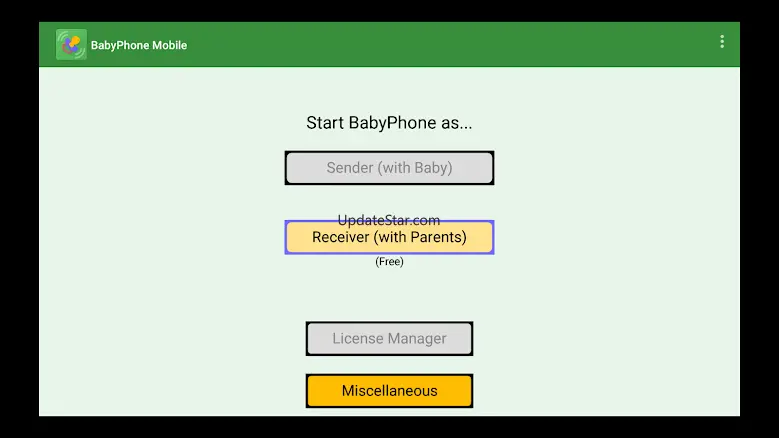 BabyPhone Mobile

Start BabyPhone as...

Sender (with Baby)

UpdateStar.com

Receiver (with Parents)

(Free)

License Manager

Miscellaneous